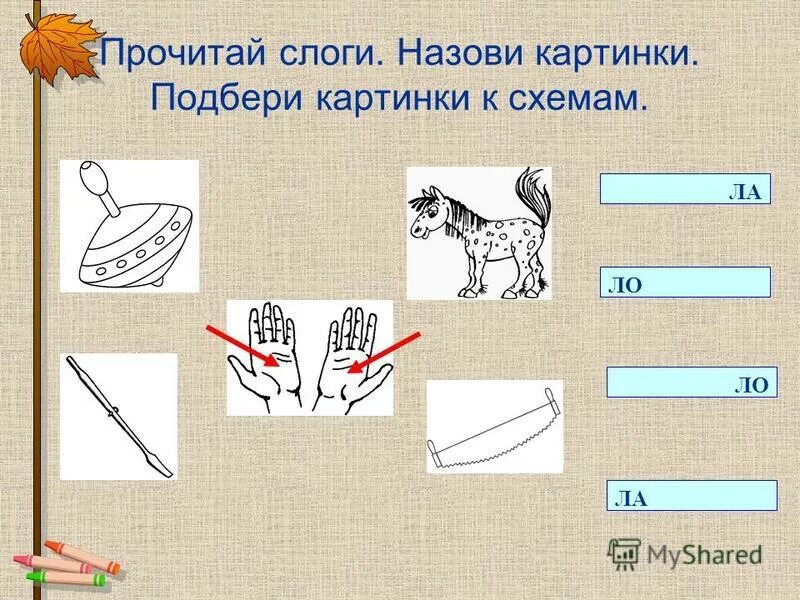 Прочитай слоги. Назови картинки. Подбери картинки к схемам.

ЛА

ЛО

ЛО

ЛА

MyShared